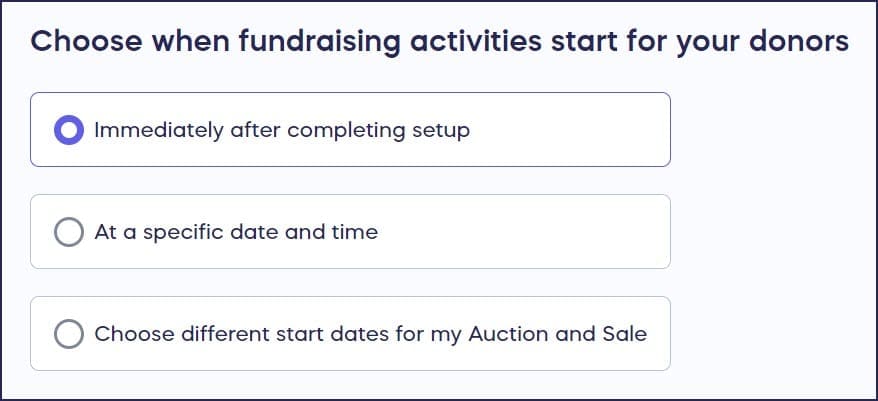 Choose when fundraising activities start for your donors

Immediately after completing setup

At a specific date and time

Choose different start dates for my Auction and Sale